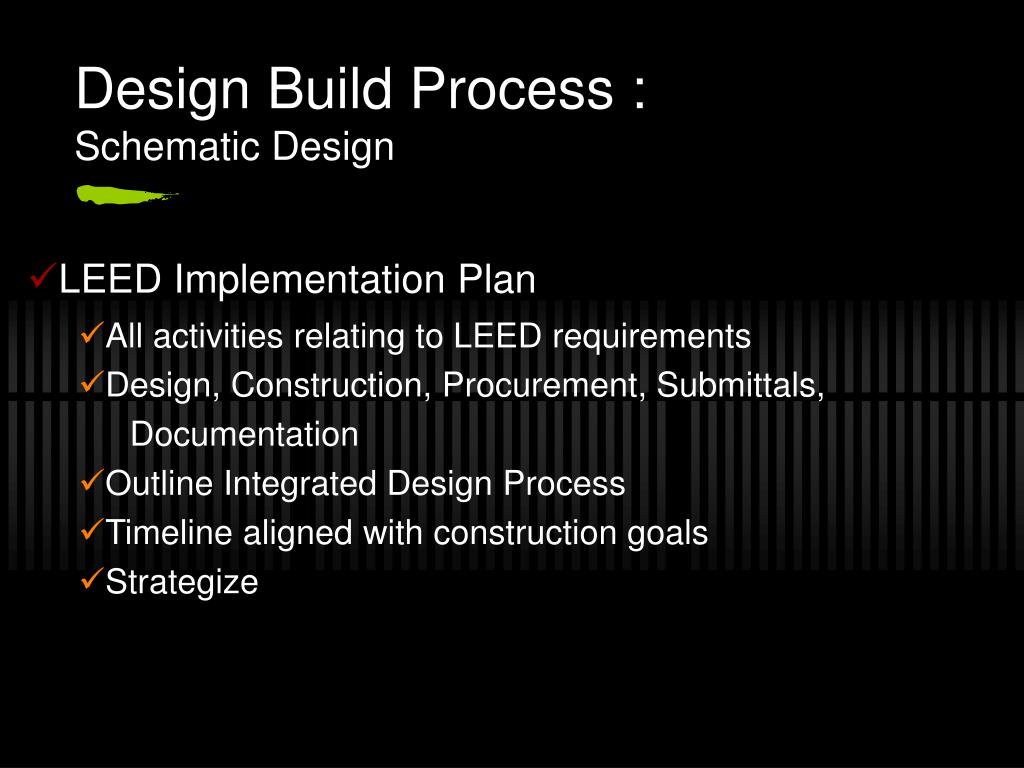 Design Build Process :
Schematic Design

✓LEED Implementation Plan

✓All activities relating to LEED requirements

✓Design, Construction, Procurement, Submittals, Documentation

✓Outline Integrated Design Process

✓Timeline aligned with construction goals

✓Strategize